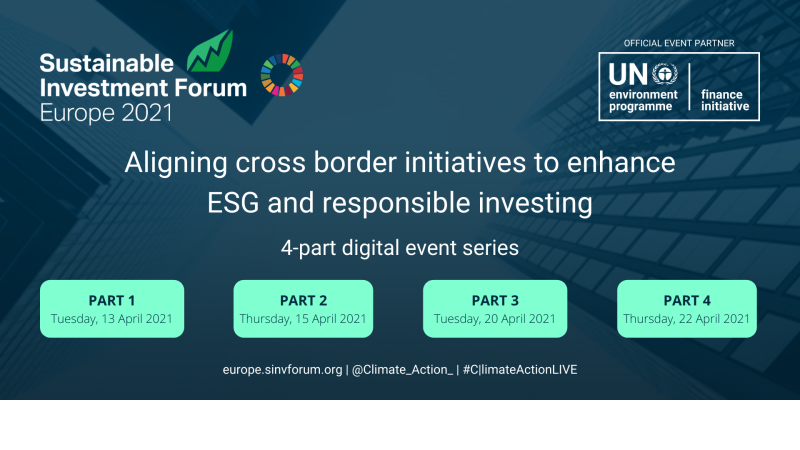 Sustainable Investment Forum Europe 2021

OFFICIAL EVENT PARTNER

UN environment programme | finance initiative

Aligning cross border initiatives to enhance ESG and responsible investing

4-part digital event series

PART 1
Tuesday, 13 April 2021

PART 2
Thursday, 15 April 2021

PART 3
Tuesday, 20 April 2021

PART 4
Thursday, 22 April 2021

europe.sinvforum.org | @Climate_Action_ | #C|limateActionLIVE